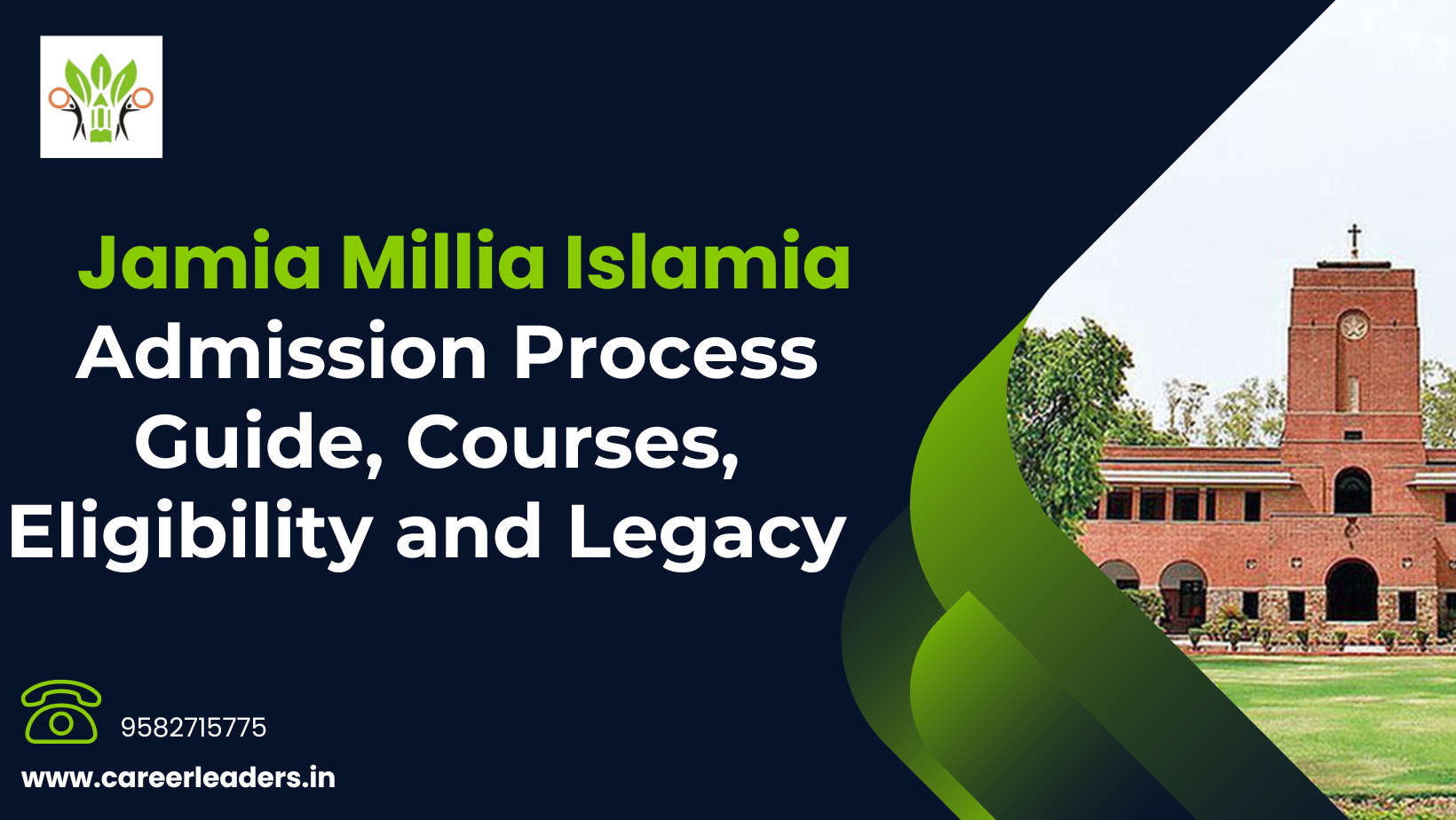 Jamia Millia Islamia
Admission Process Guide, Courses, Eligibility and Legacy

9582715775

www.careerleaders.in